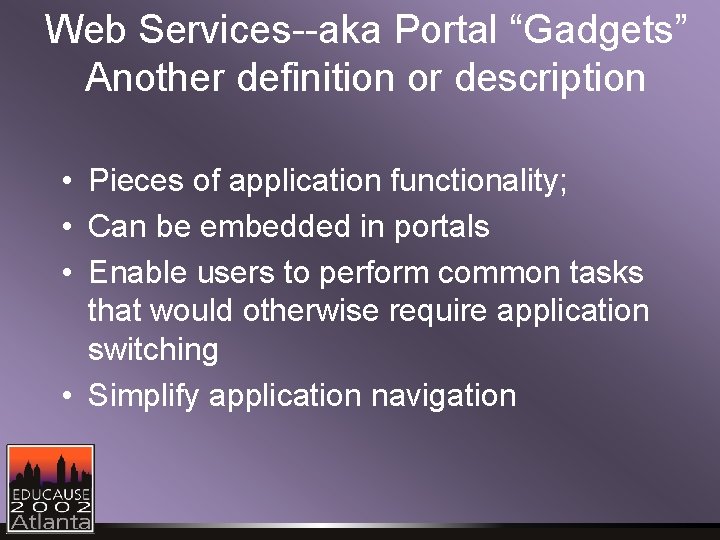 Web Services--aka Portal “Gadgets”
Another definition or description

• Pieces of application functionality;
• Can be embedded in portals
• Enable users to perform common tasks that would otherwise require application switching
• Simplify application navigation

EDUCAUSE
2002
Atlanta